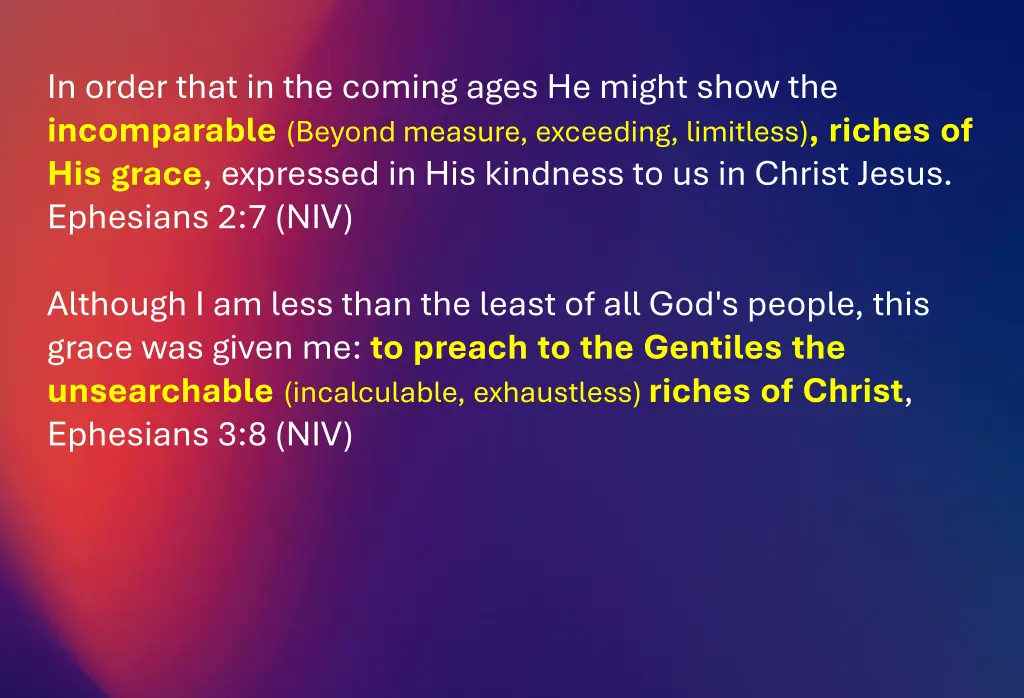 In order that in the coming ages He might show the incomparable (Beyond measure, exceeding, limitless), riches of His grace, expressed in His kindness to us in Christ Jesus. Ephesians 2:7 (NIV)

Although I am less than the least of all God's people, this grace was given me: to preach to the Gentiles the unsearchable (incalculable, exhaustless) riches of Christ, Ephesians 3:8 (NIV)